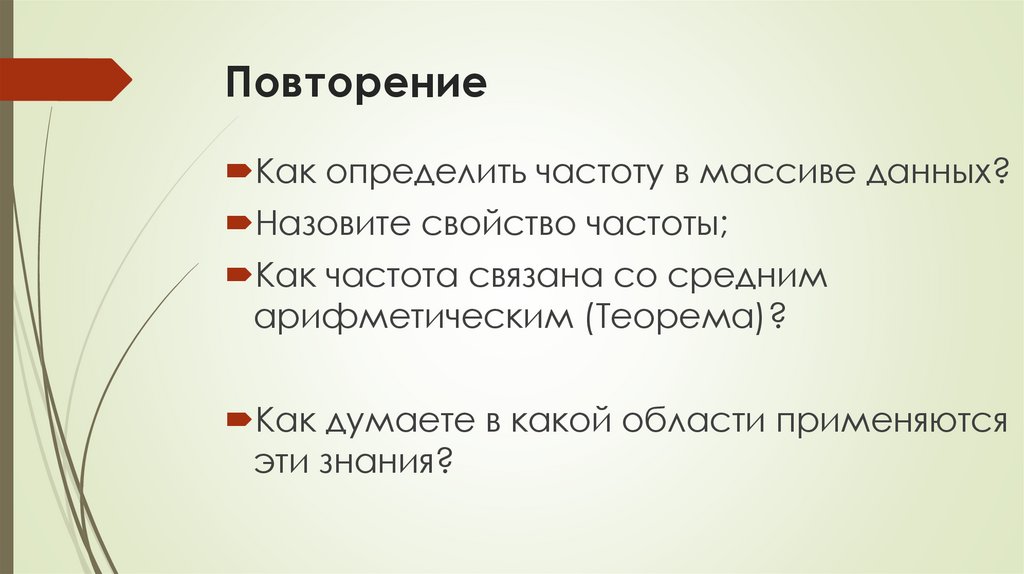 Повторение

Как определить частоту в массиве данных?

Назовите свойство частоты;

Как частота связана со средним арифметическим (Теорема)?

Как думаете в какой области применяются эти знания?